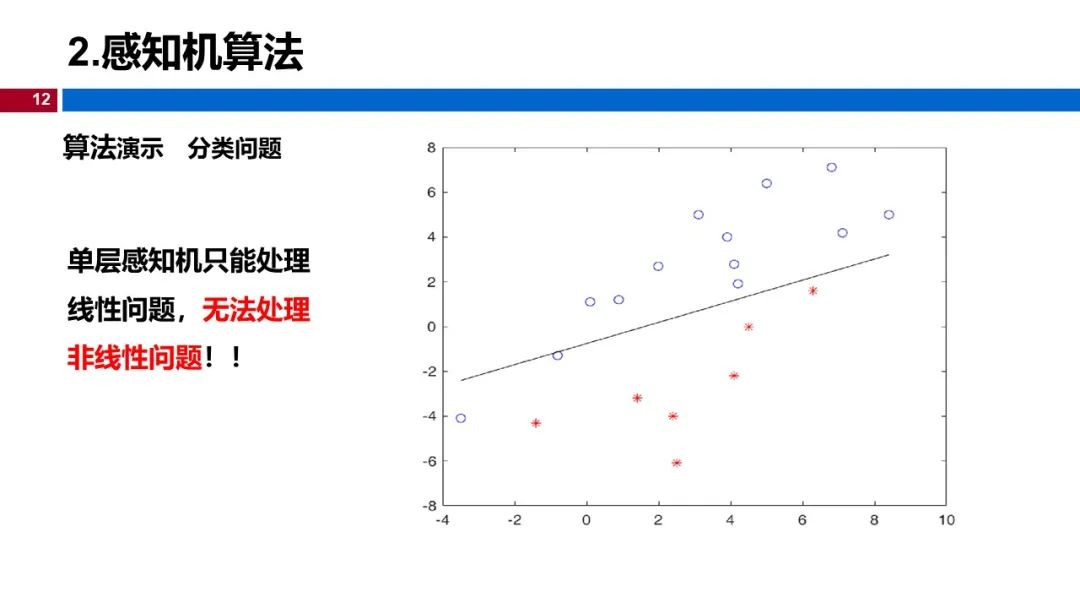 2.感知机算法

12

算法演示　分类问题

单层感知机只能处理线性问题，无法处理非线性问题！！

8
6
4
2
0
-2
-4
-6
-8
-4　-2　0　2　4　6　8　10